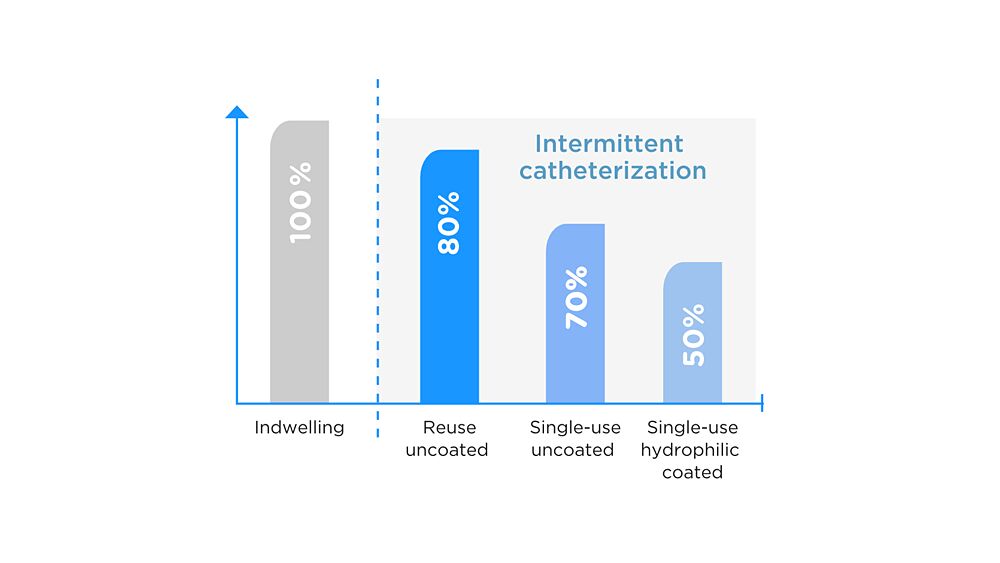 Intermittent catheterization

100%

80%

70%

50%

Indwelling

Reuse uncoated

Single-use uncoated

Single-use hydrophilic coated